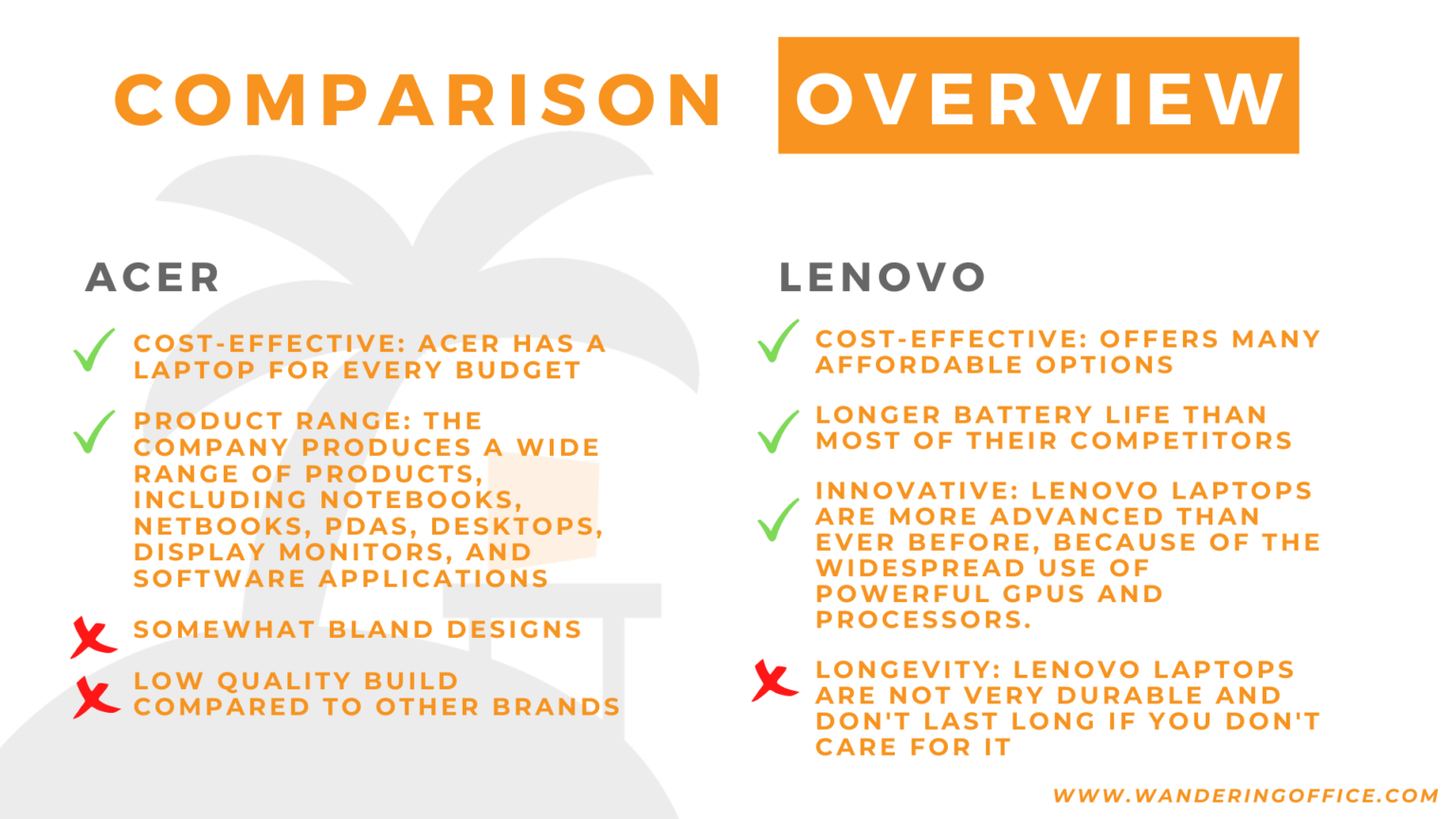 COMPARISON OVERVIEW

ACER

COST-EFFECTIVE: ACER HAS A LAPTOP FOR EVERY BUDGET

PRODUCT RANGE: THE COMPANY PRODUCES A WIDE RANGE OF PRODUCTS, INCLUDING NOTEBOOKS, NETBOOKS, PDAS, DESKTOPS, DISPLAY MONITORS, AND SOFTWARE APPLICATIONS

SOMEWHAT BLAND DESIGNS

LOW QUALITY BUILD COMPARED TO OTHER BRANDS

LENOVO

COST-EFFECTIVE: OFFERS MANY AFFORDABLE OPTIONS

LONGER BATTERY LIFE THAN MOST OF THEIR COMPETITORS

INNOVATIVE: LENOVO LAPTOPS ARE MORE ADVANCED THAN EVER BEFORE, BECAUSE OF THE WIDESPREAD USE OF POWERFUL GPUS AND PROCESSORS.

LONGEVITY: LENOVO LAPTOPS ARE NOT VERY DURABLE AND DON'T LAST LONG IF YOU DON'T CARE FOR IT

WWW.WANDERINGOFFICE.COM